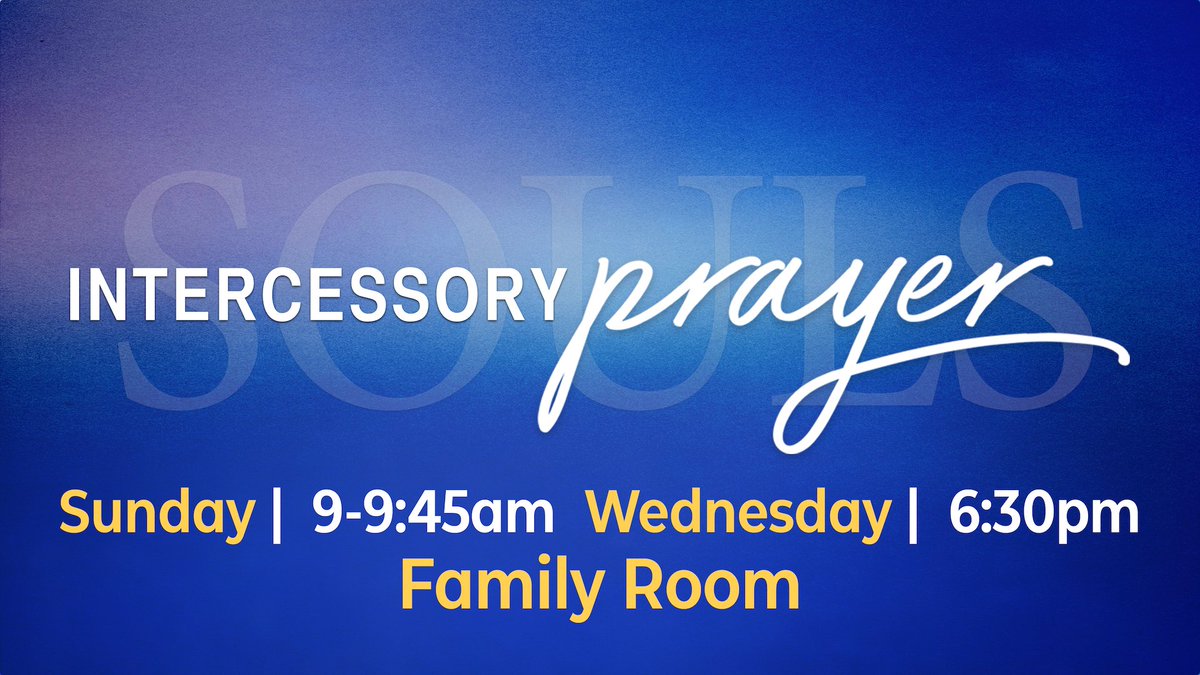 SOULS

INTERCESSORY prayer

Sunday | 9-9:45am Wednesday | 6:30pm
Family Room